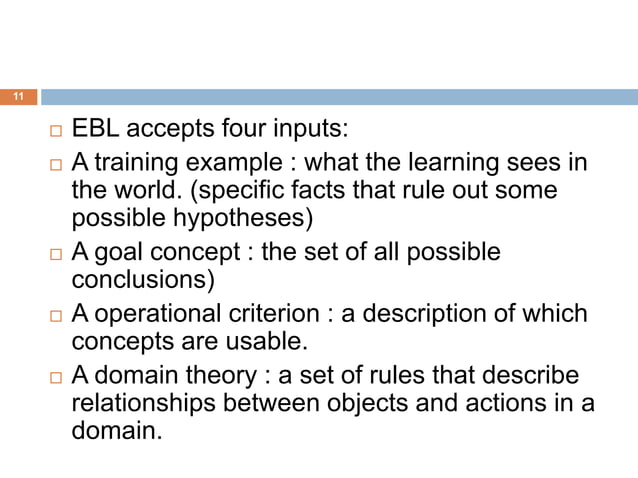 11

EBL accepts four inputs:

A training example : what the learning sees in the world. (specific facts that rule out some possible hypotheses)

A goal concept : the set of all possible conclusions)

A operational criterion : a description of which concepts are usable.

A domain theory : a set of rules that describe relationships between objects and actions in a domain.